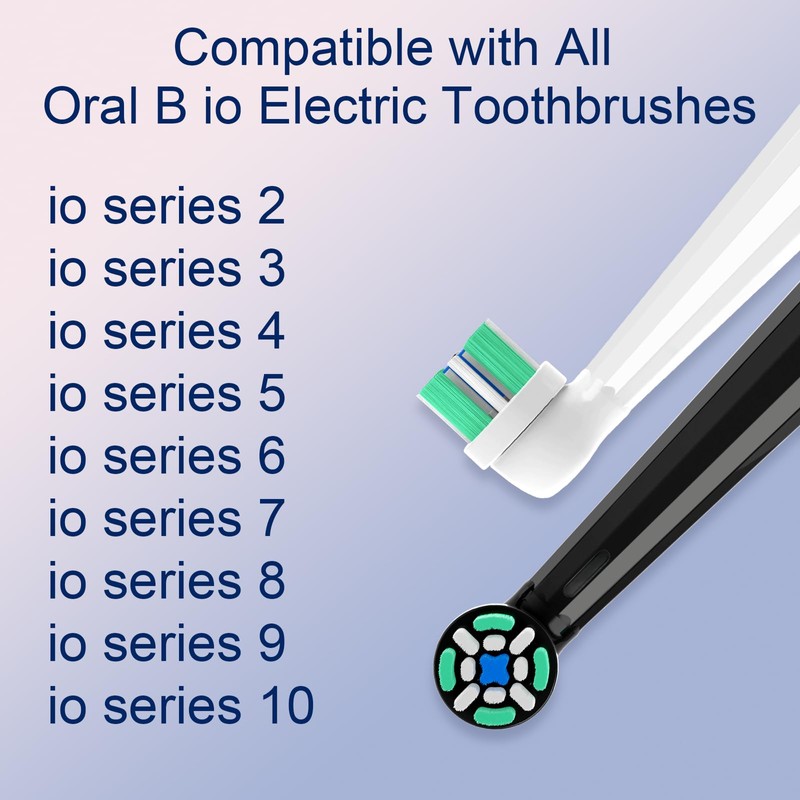 Compatible with All
Oral B io Electric Toothbrushes

io series 2
io series 3
io series 4
io series 5
io series 6
io series 7
io series 8
io series 9
io series 10